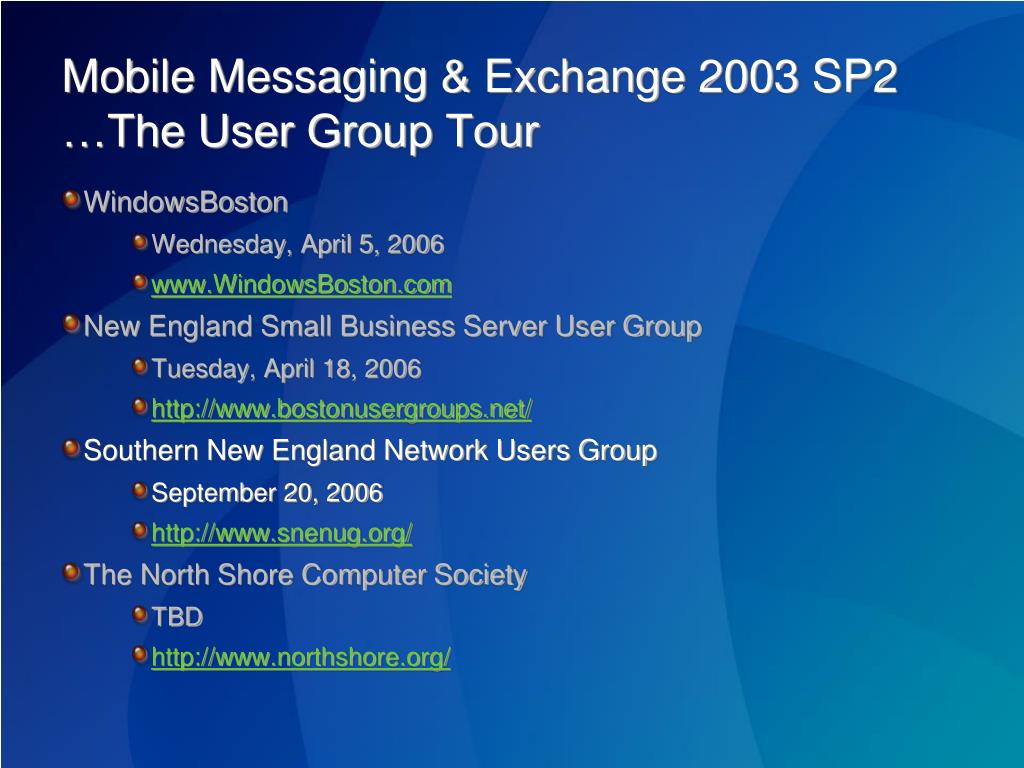 Mobile Messaging & Exchange 2003 SP2
…The User Group Tour

WindowsBoston
Wednesday, April 5, 2006
www.WindowsBoston.com

New England Small Business Server User Group
Tuesday, April 18, 2006
http://www.bostonusergroups.net/

Southern New England Network Users Group
September 20, 2006
http://www.snenug.org/

The North Shore Computer Society
TBD
http://www.northshore.org/